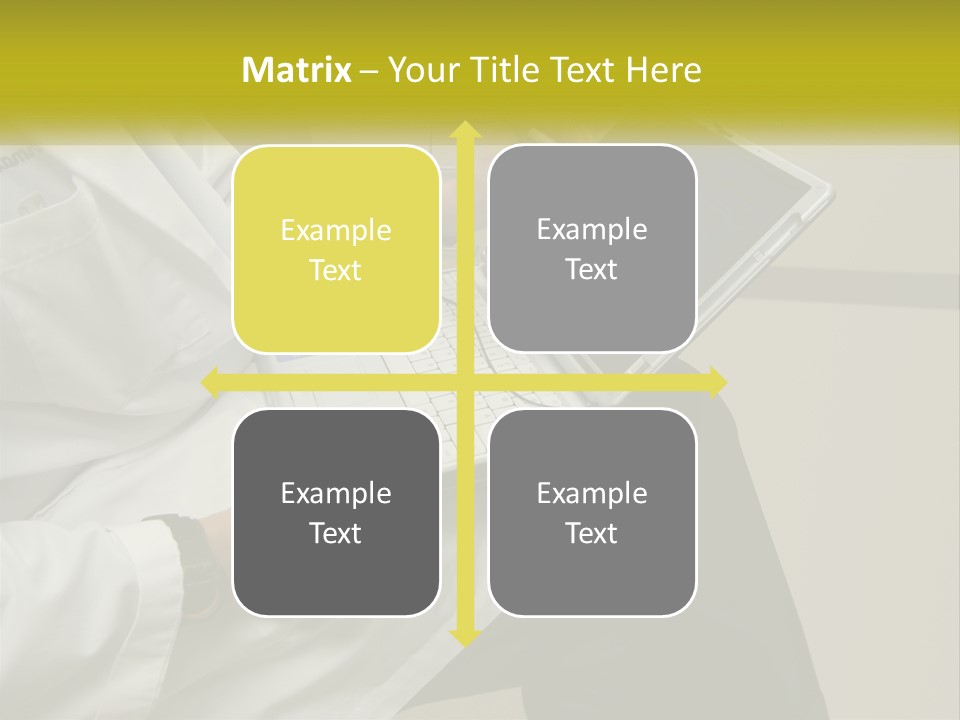 Matrix – Your Title Text Here

Example Text

Example Text

Example Text

Example Text